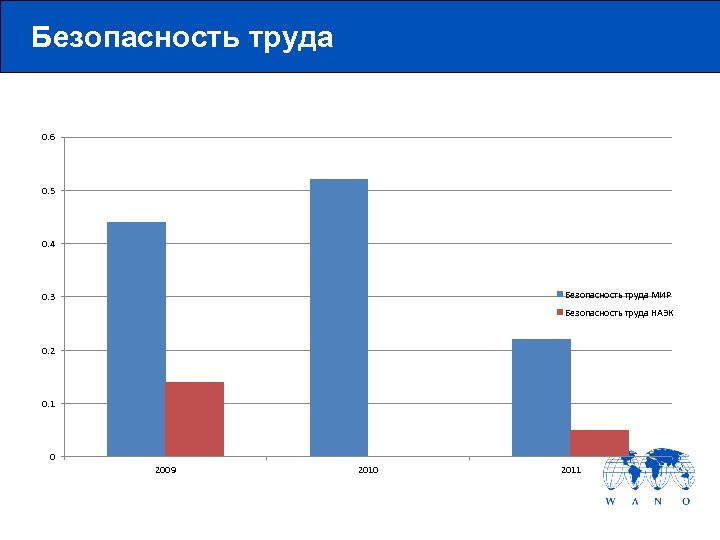 Безопасность труда

0.6
0.5
0.4
0.3
0.2
0.1
0

2009
2010
2011

Безопасность труда МИР
Безопасность труда НАЭК

W A N O